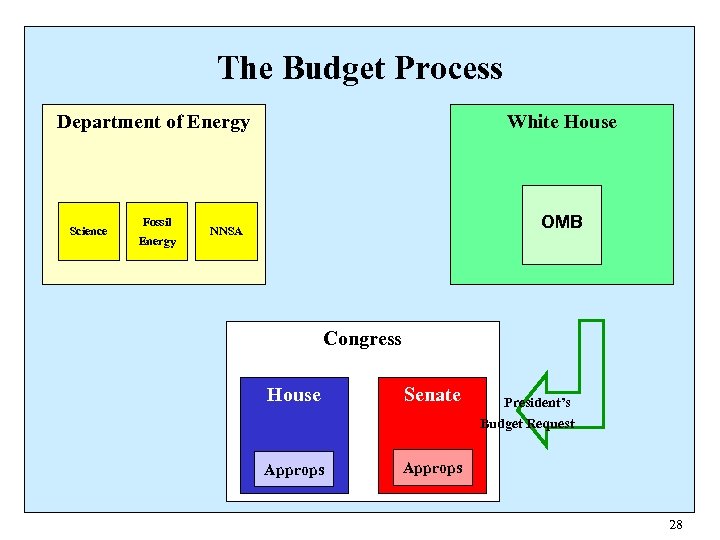 The Budget Process

Department of Energy

Science

Fossil Energy

NNSA

White House

OMB

Congress

House

Approps

Senate

Approps

President's Budget Request

28